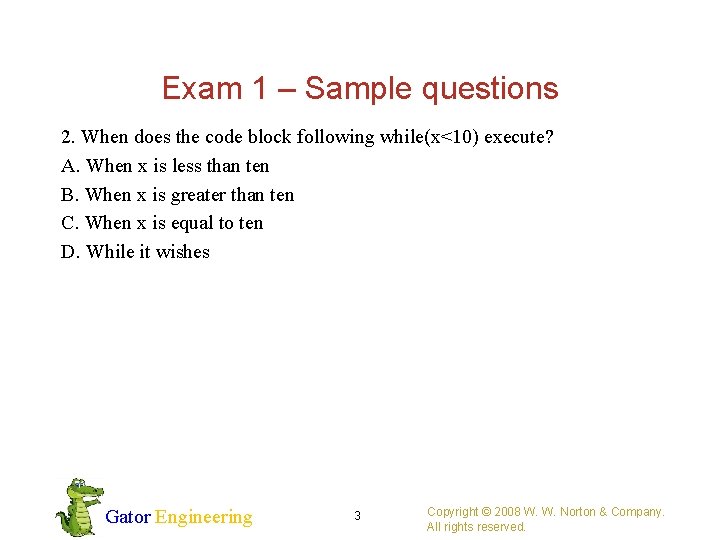 Exam 1 – Sample questions

2. When does the code block following while(x<10) execute?

A. When x is less than ten

B. When x is greater than ten

C. When x is equal to ten

D. While it wishes

Gator Engineering

3

Copyright © 2008 W. W. Norton & Company. All rights reserved.